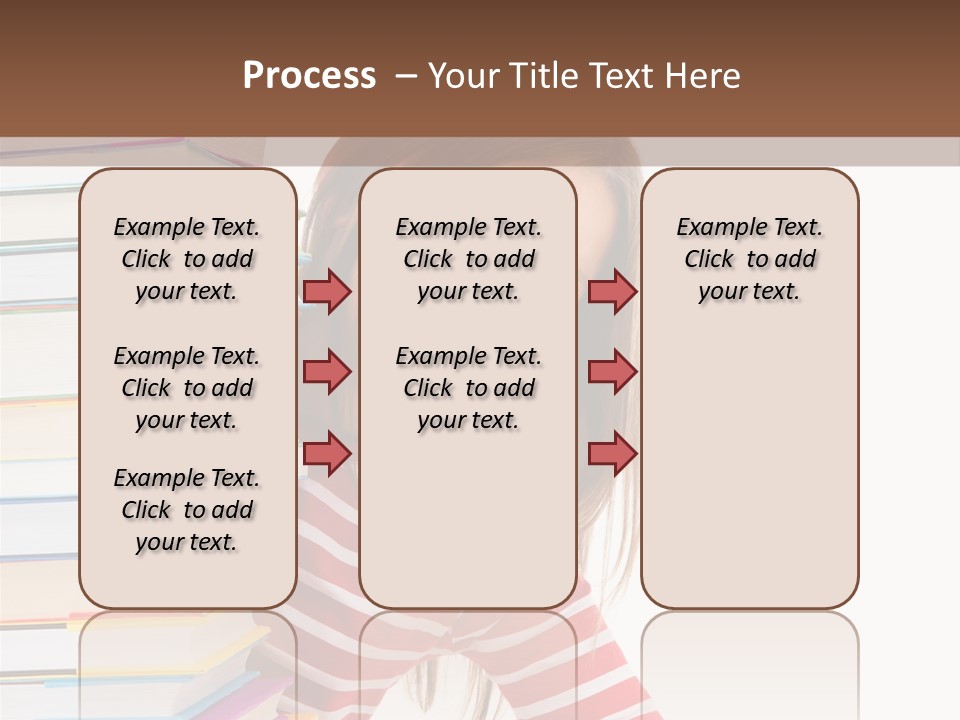 Process – Your Title Text Here

Example Text. Click to add your text.

Example Text. Click to add your text.

Example Text. Click to add your text.

Example Text. Click to add your text.

Example Text. Click to add your text.

Example Text. Click to add your text.